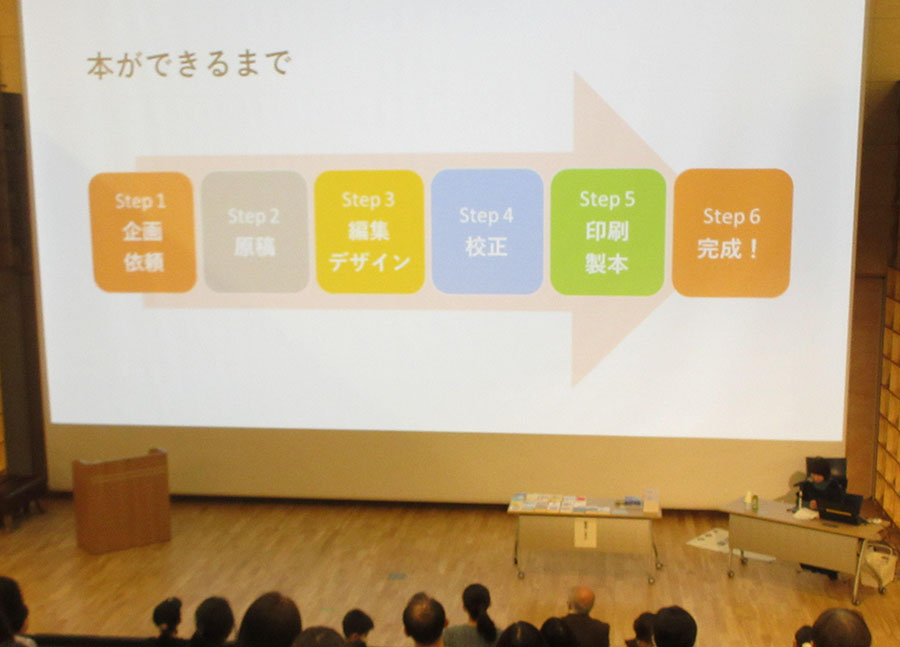 本ができるまで

Step 1
企画
依頼

Step 2
原稿

Step 3
編集
デザイン

Step 4
校正

Step 5
印刷
製本

Step 6
完成！